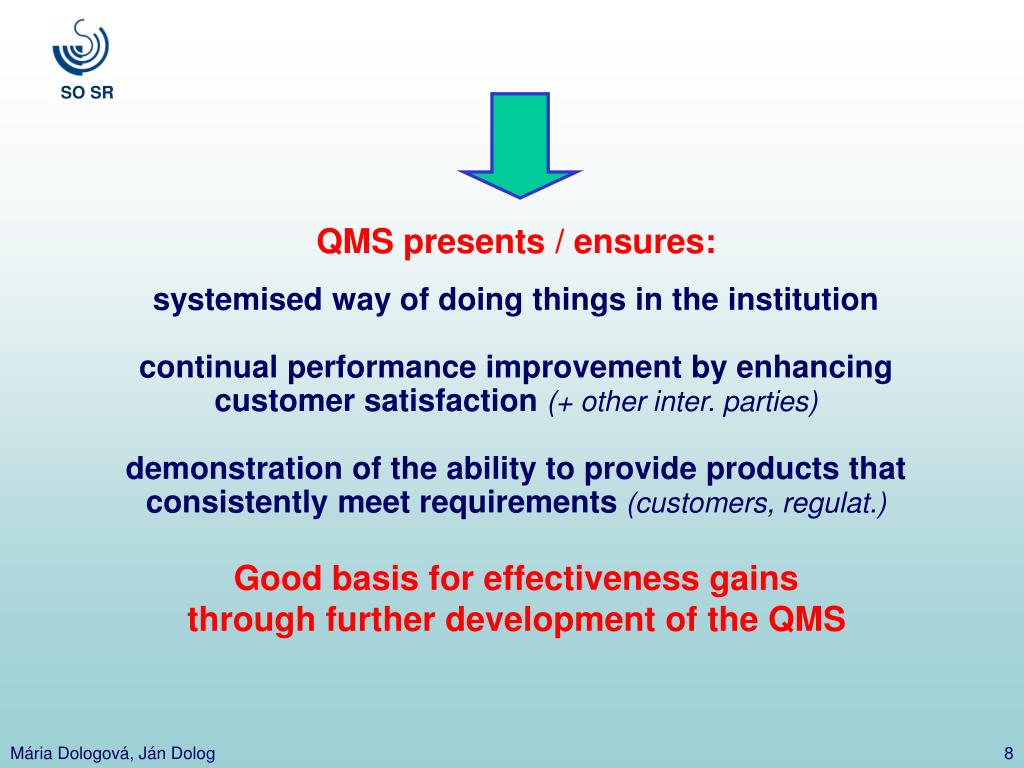 SO SR

QMS presents / ensures:

systemised way of doing things in the institution

continual performance improvement by enhancing customer satisfaction (+ other inter. parties)

demonstration of the ability to provide products that consistently meet requirements (customers, regulat.)

Good basis for effectiveness gains through further development of the QMS

Mária Dologová, Ján Dolog

8